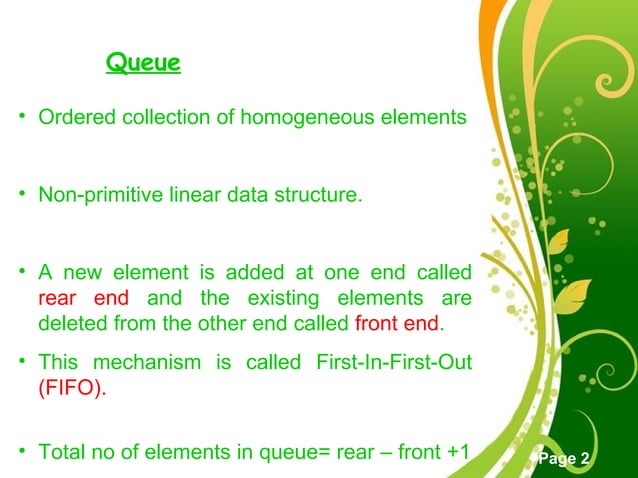 Queue

• Ordered collection of homogeneous elements

• Non-primitive linear data structure.

• A new element is added at one end called rear end and the existing elements are deleted from the other end called front end.

• This mechanism is called First-In-First-Out (FIFO).

• Total no of elements in queue= rear – front +1

Page 2